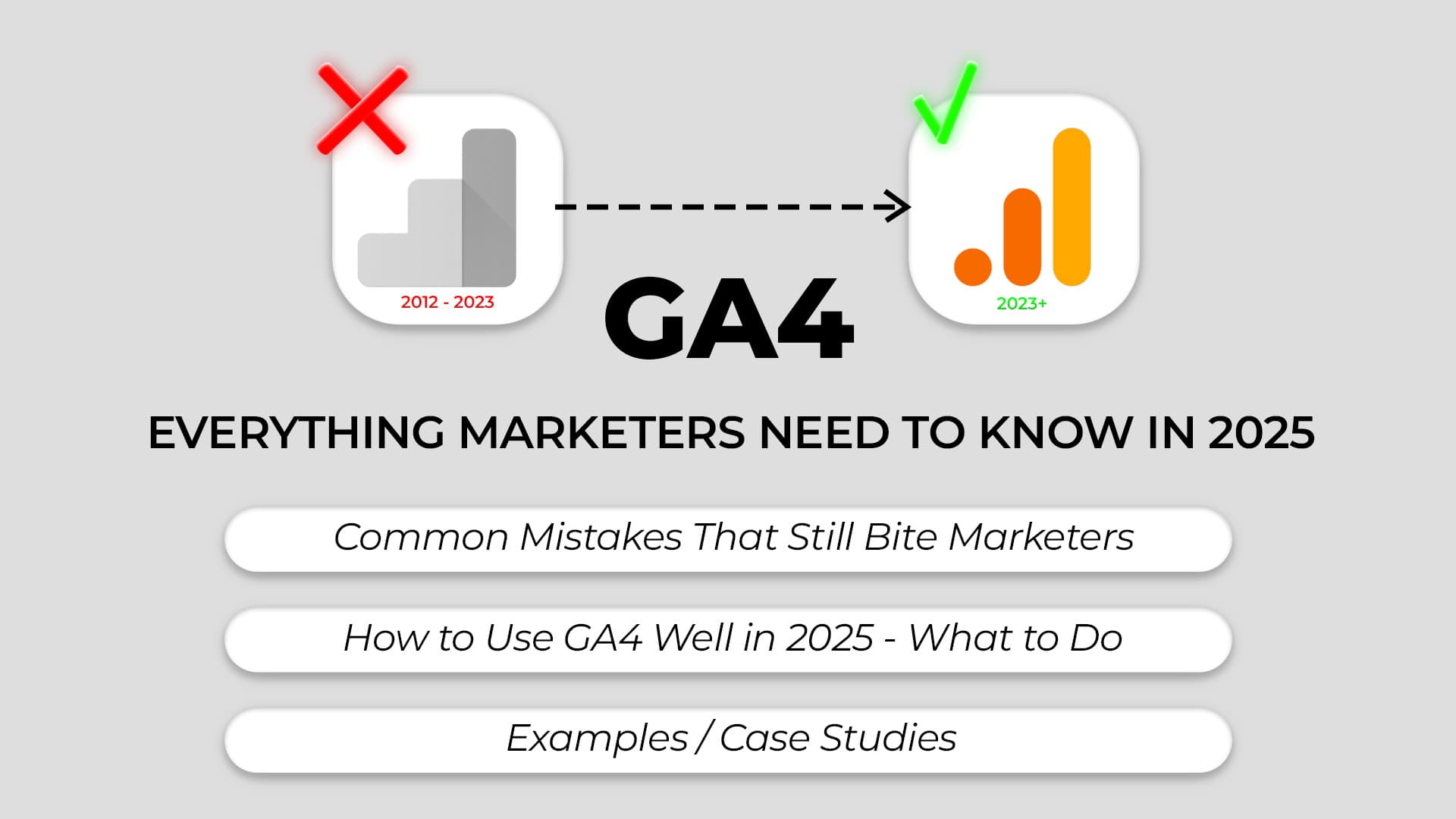 2012 - 2023

2023+

GA4

EVERYTHING MARKETERS NEED TO KNOW IN 2025

Common Mistakes That Still Bite Marketers

How to Use GA4 Well in 2025 - What to Do

Examples / Case Studies